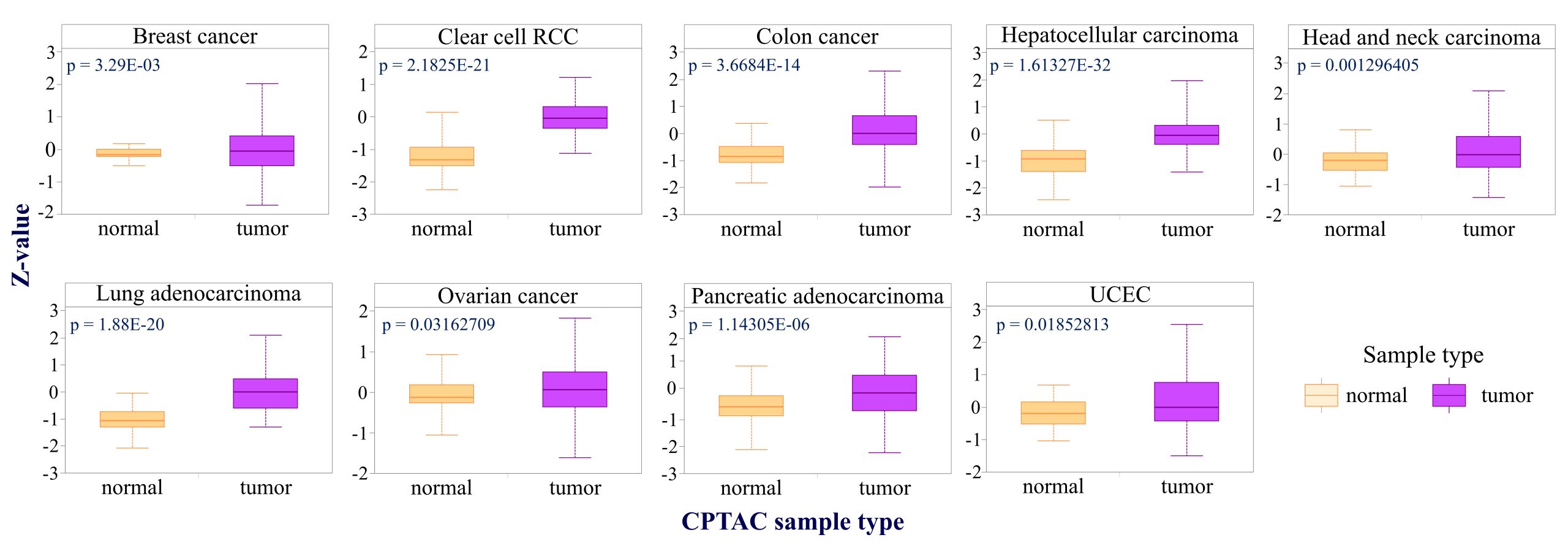 Z-value

Breast cancer
p = 3.29E-03
3
2
1
0
-1
-2
normal
tumor

Clear cell RCC
p = 2.1825E-21
2
1
0
-1
-2
-3
normal
tumor

Colon cancer
p = 3.6684E-14
3
2
1
0
-1
-2
-3
normal
tumor

Hepatocellular carcinoma
p = 1.61327E-32
3
2
1
0
-1
-2
-3
normal
tumor

Head and neck carcinoma
p = 0.001296405
3
2
1
0
-1
-2
normal
tumor

Lung adenocarcinoma
p = 1.88E-20
3
2
1
0
-1
-2
-3
normal
tumor

Ovarian cancer
p = 0.03162709
2
1
0
-1
-2
normal
tumor

Pancreatic adenocarcinoma
p = 1.14305E-06
3
2
1
0
-1
-2
-3
normal
tumor

UCEC
p = 0.01852813
3
2
1
0
-1
-2
normal
tumor

Sample type
normal
tumor

CPTAC sample type